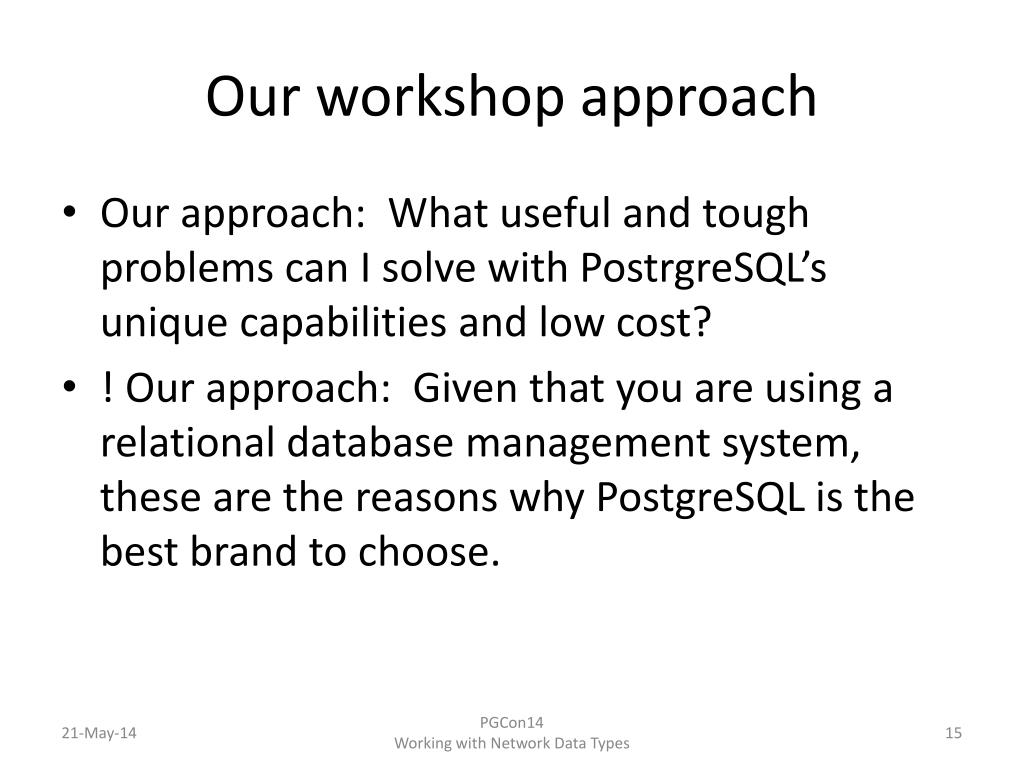 Our workshop approach

• Our approach: What useful and tough problems can I solve with PostrgreSQL's unique capabilities and low cost?
• ! Our approach: Given that you are using a relational database management system, these are the reasons why PostgreSQL is the best brand to choose.

21-May-14

PGCon14
Working with Network Data Types

15